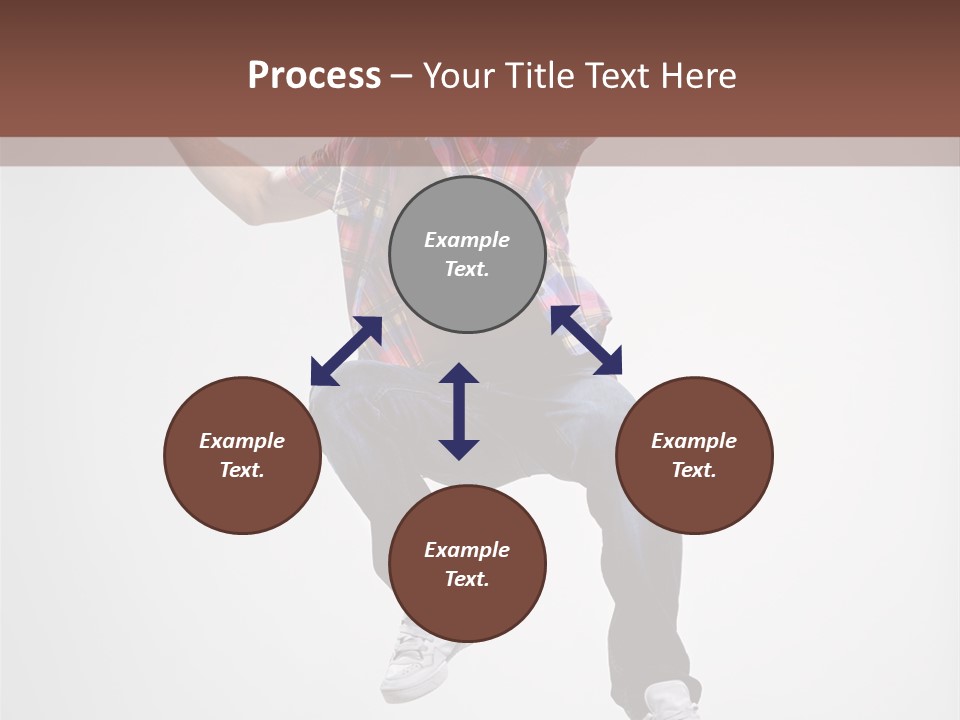 Process – Your Title Text Here

Example Text.

Example Text.

Example Text.

Example Text.